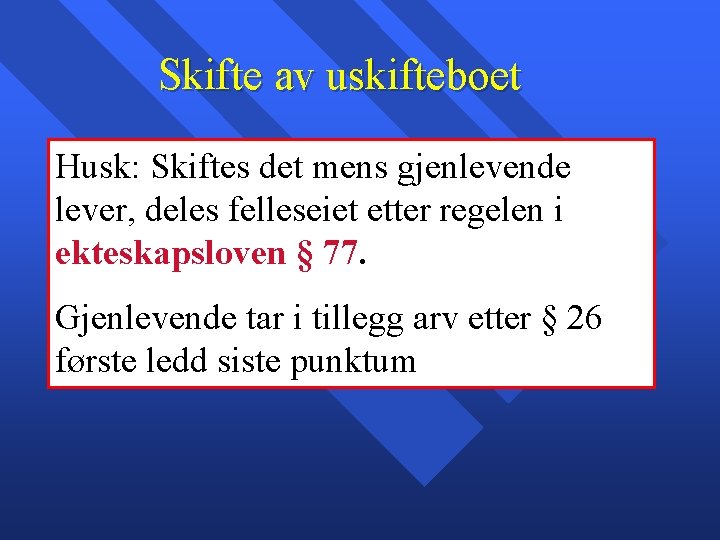 Skifte av uskifteboet

Husk: Skiftes det mens gjenlevende lever, deles felleseiet etter regelen i ekteskapsloven § 77.

Gjenlevende tar i tillegg arv etter § 26 første ledd siste punktum